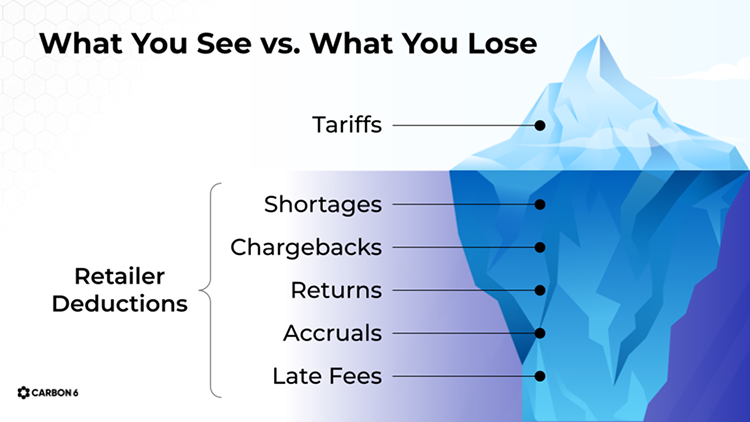 What You See vs. What You Lose

Tariffs

Retailer Deductions

Shortages

Chargebacks

Returns

Accruals

Late Fees

CARBON 6